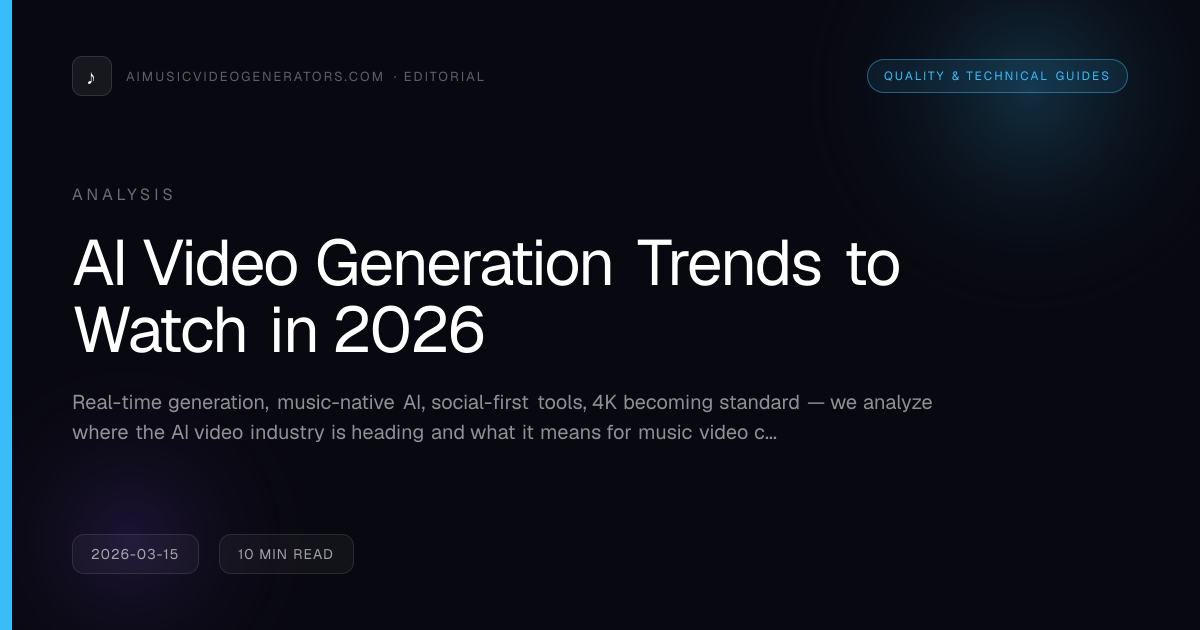 ♪ AIMUSICVIDEOGENERATORS.COM · EDITORIAL

QUALITY & TECHNICAL GUIDES

ANALYSIS

AI Video Generation Trends to Watch in 2026

Real-time generation, music-native AI, social-first tools, 4K becoming standard — we analyze where the AI video industry is heading and what it means for music video c...

2026-03-15

10 MIN READ